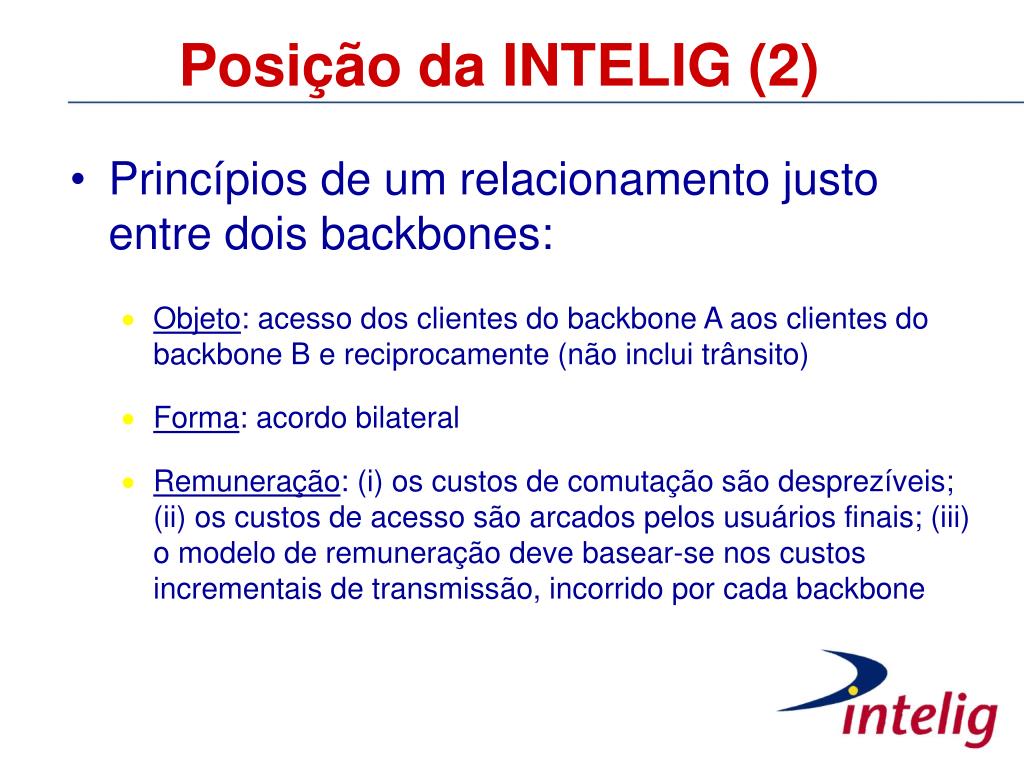 Posição da INTELIG (2)

• Princípios de um relacionamento justo entre dois backbones:

• Objeto: acesso dos clientes do backbone A aos clientes do backbone B e reciprocamente (não inclui trânsito)

• Forma: acordo bilateral

• Remuneração: (i) os custos de comutação são desprezíveis; (ii) os custos de acesso são arcados pelos usuários finais; (iii) o modelo de remuneração deve basear-se nos custos incrementais de transmissão, incorrido por cada backbone

intelig